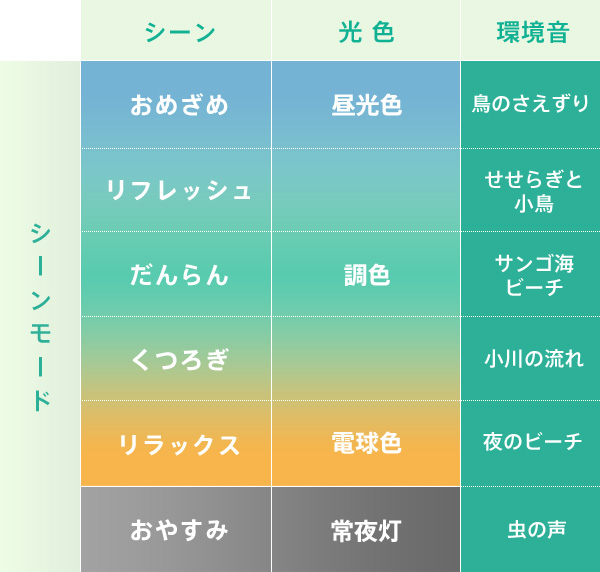 |  | シーン | 光 色 | 環境音 |
|---|---|---|---|
| シーンモード | おめざめ | 昼光色 | 鳥のさえずり |
|  | リフレッシュ |  | せせらぎと小鳥 |
|  | だんらん | 調色 | サンゴ海ビーチ |
|  | くつろぎ |  | 小川の流れ |
|  | リラックス | 電球色 | 夜のビーチ |
|  | おやすみ | 常夜灯 | 虫の声 |